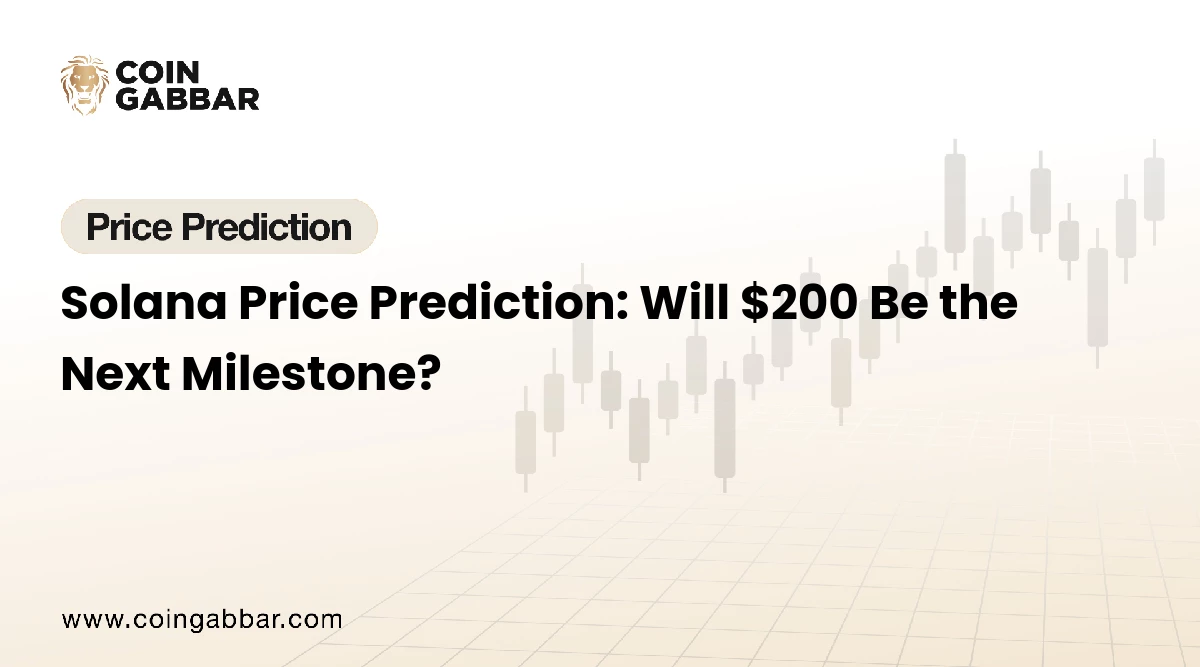 COIN GABBAR

Price Prediction

Solana Price Prediction: Will \$200 Be the Next Milestone?

www.coingabbar.com